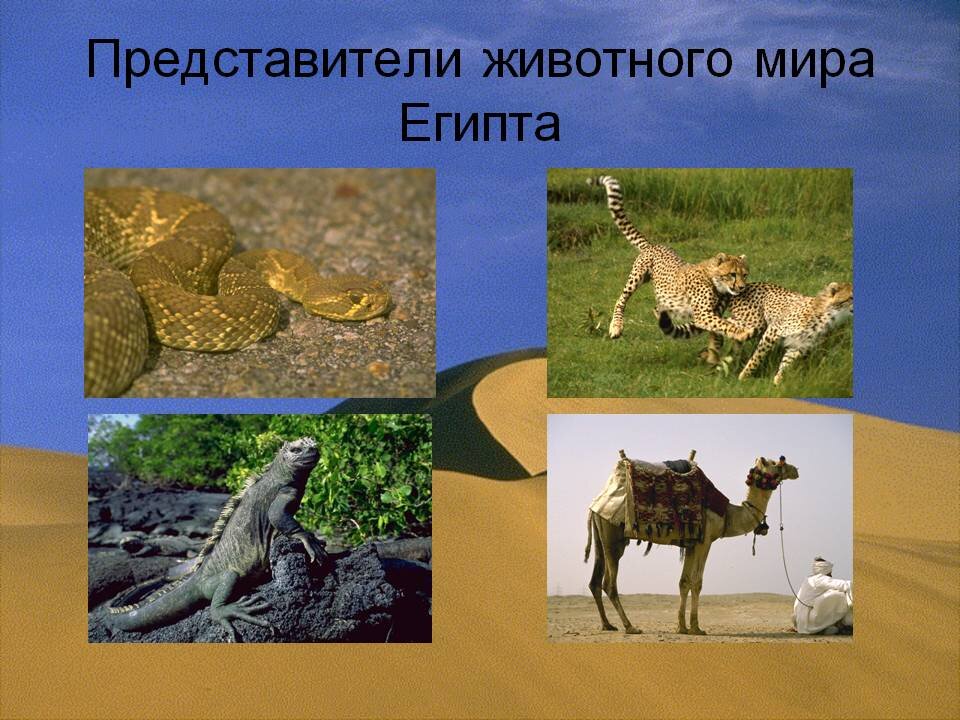 Представители животного мира Египта